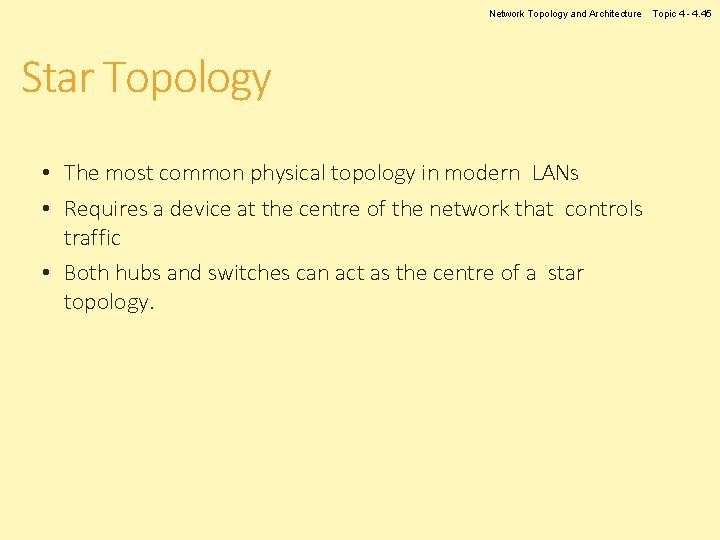 Network Topology and Architecture Topic 4 - 4.45

Star Topology

• The most common physical topology in modern LANs
• Requires a device at the centre of the network that controls traffic
• Both hubs and switches can act as the centre of a star topology.